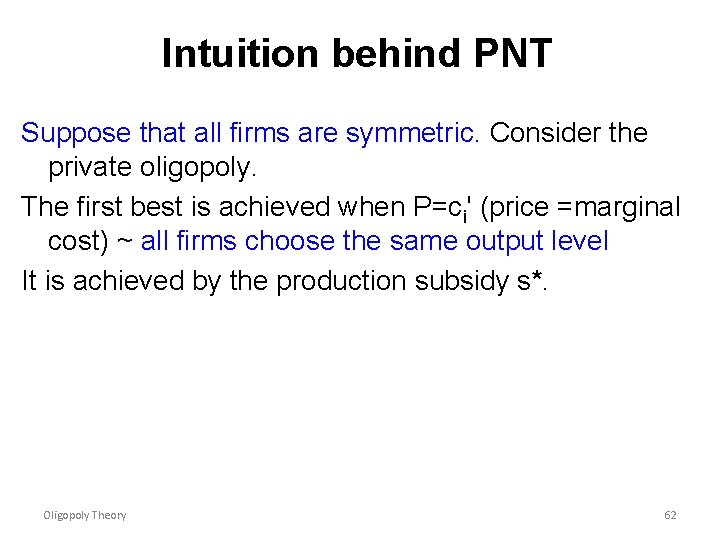 Intuition behind PNT

Suppose that all firms are symmetric. Consider the private oligopoly.

The first best is achieved when $P=c_i'$ (price =marginal cost) ~ all firms choose the same output level

It is achieved by the production subsidy s*.

Oligopoly Theory

62